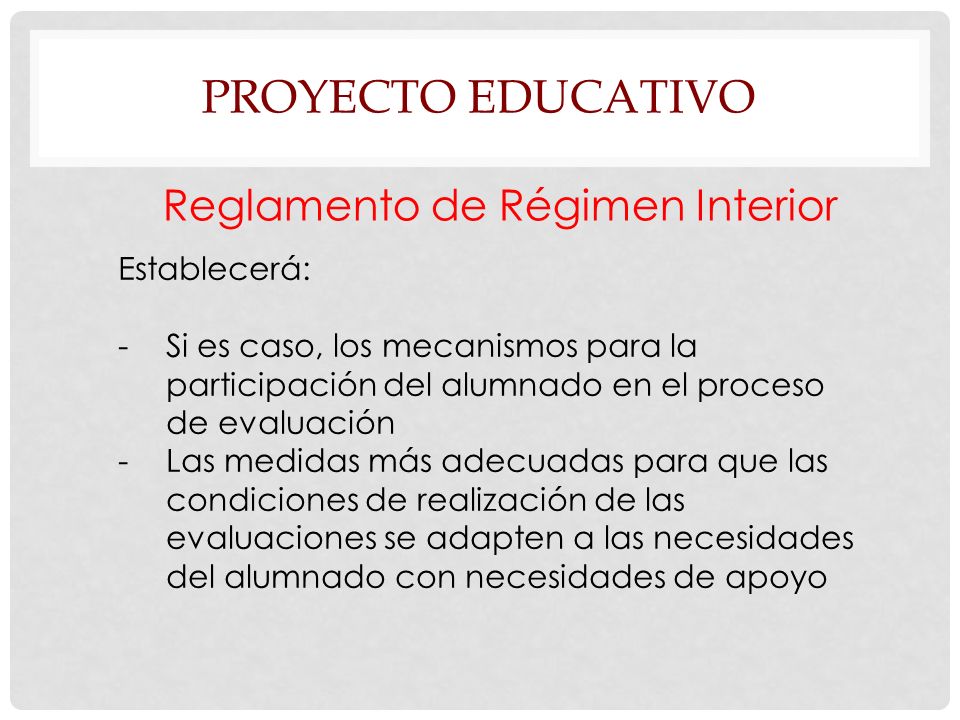 PROYECTO EDUCATIVO

Reglamento de Régimen Interior

Establecerá:

- Si es caso, los mecanismos para la participación del alumnado en el proceso de evaluación
- Las medidas más adecuadas para que las condiciones de realización de las evaluaciones se adapten a las necesidades del alumnado con necesidades de apoyo